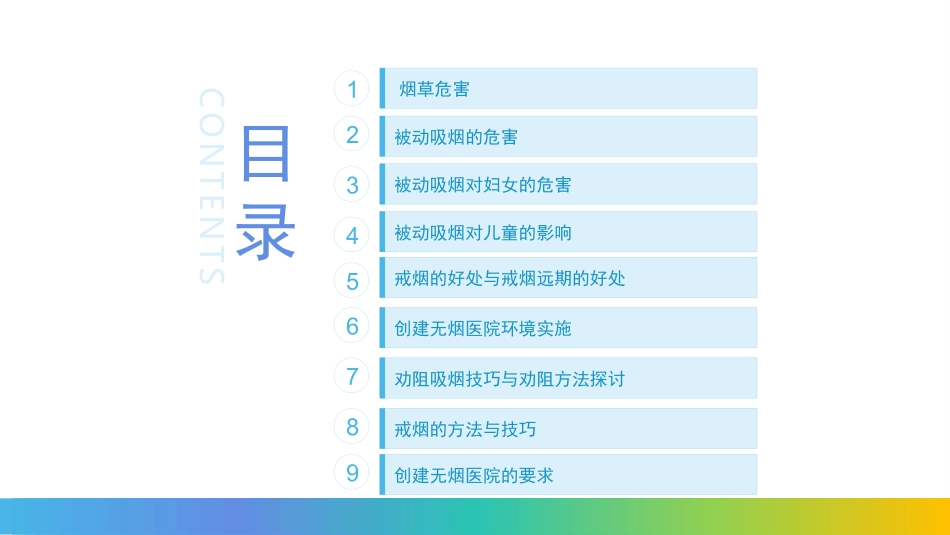 CONTENTS

目录

1 烟草危害

2 被动吸烟的危害

3 被动吸烟对妇女的危害

4 被动吸烟对儿童的影响

5 戒烟的好处与戒烟远期的好处

6 创建无烟医院环境实施

7 劝阻吸烟技巧与劝阻方法探讨

8 戒烟的方法与技巧

9 创建无烟医院的要求